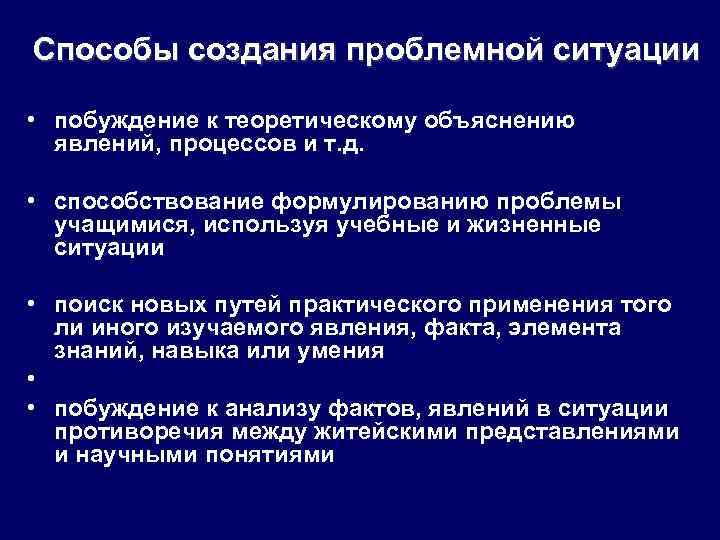 Способы создания проблемной ситуации

• побуждение к теоретическому объяснению явлений, процессов и т.д.

• способствование формулированию проблемы учащимися, используя учебные и жизненные ситуации

• поиск новых путей практического применения того ли иного изучаемого явления, факта, элемента знаний, навыка или умения

•

• побуждение к анализу фактов, явлений в ситуации противоречия между житейскими представлениями и научными понятиями